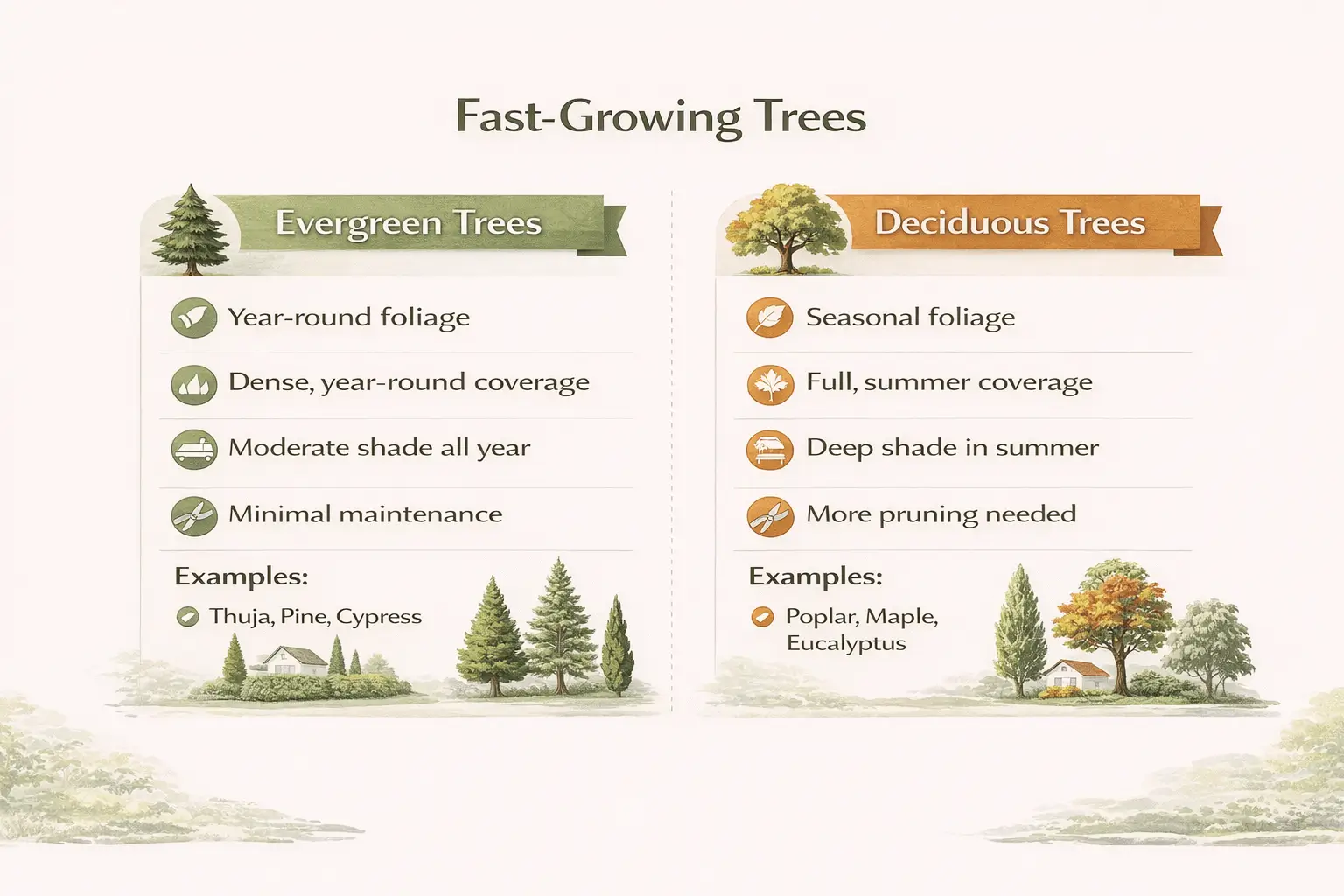 Fast-Growing Trees

Evergreen Trees

Year-round foliage

Dense, year-round coverage

Moderate shade all year

Minimal maintenance

Examples:

Thuja, Pine, Cypress

Deciduous Trees

Seasonal foliage

Full, summer coverage

Deep shade in summer

More pruning needed

Examples:

Poplar, Maple, Eucalyptus